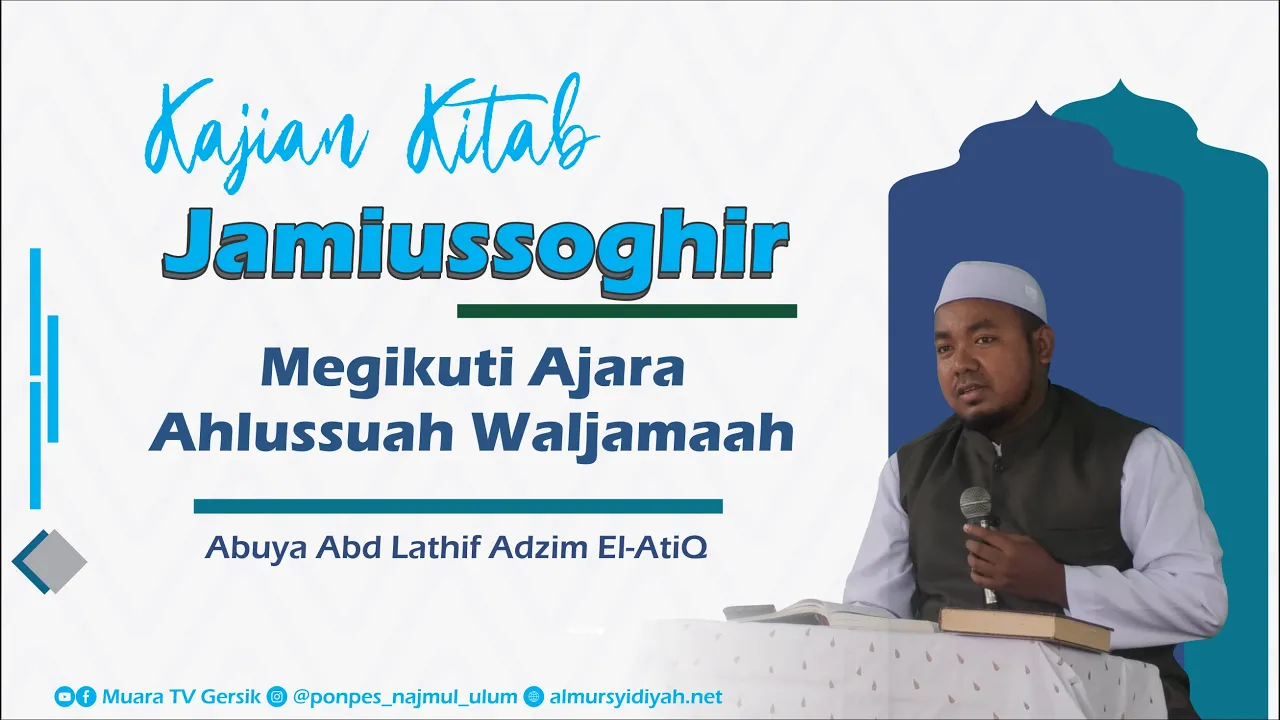 Kajian Kitab

Jamiussoghir

Megikuti Ajara Ahlussuah Waljamaah

Abuya Abd Lathif Adzim El-AtiQ

Muara TV Gersik @ponpes_najmul_ulum almursyidiyah.net